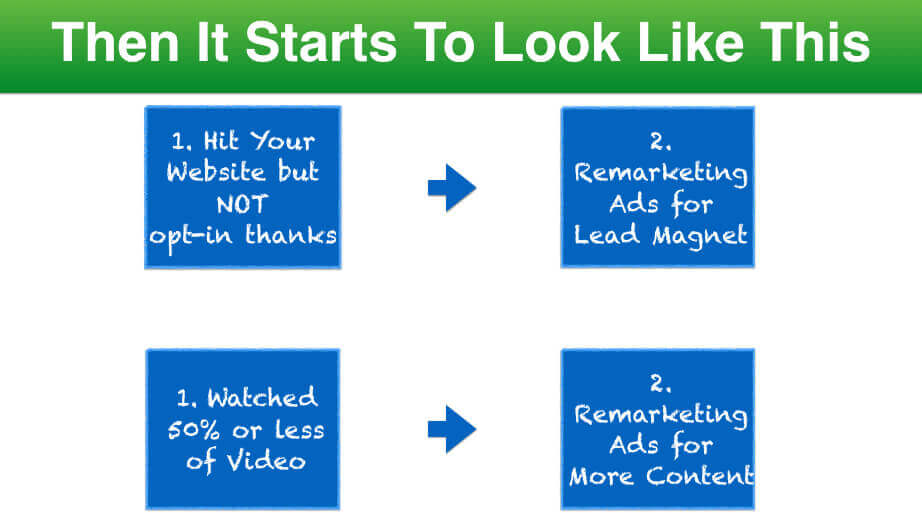 Then It Starts To Look Like This

1. Hit Your Website but NOT opt-in thanks

2. Remarketing Ads for Lead Magnet

1. Watched 50% or less of Video

2. Remarketing Ads for More Content